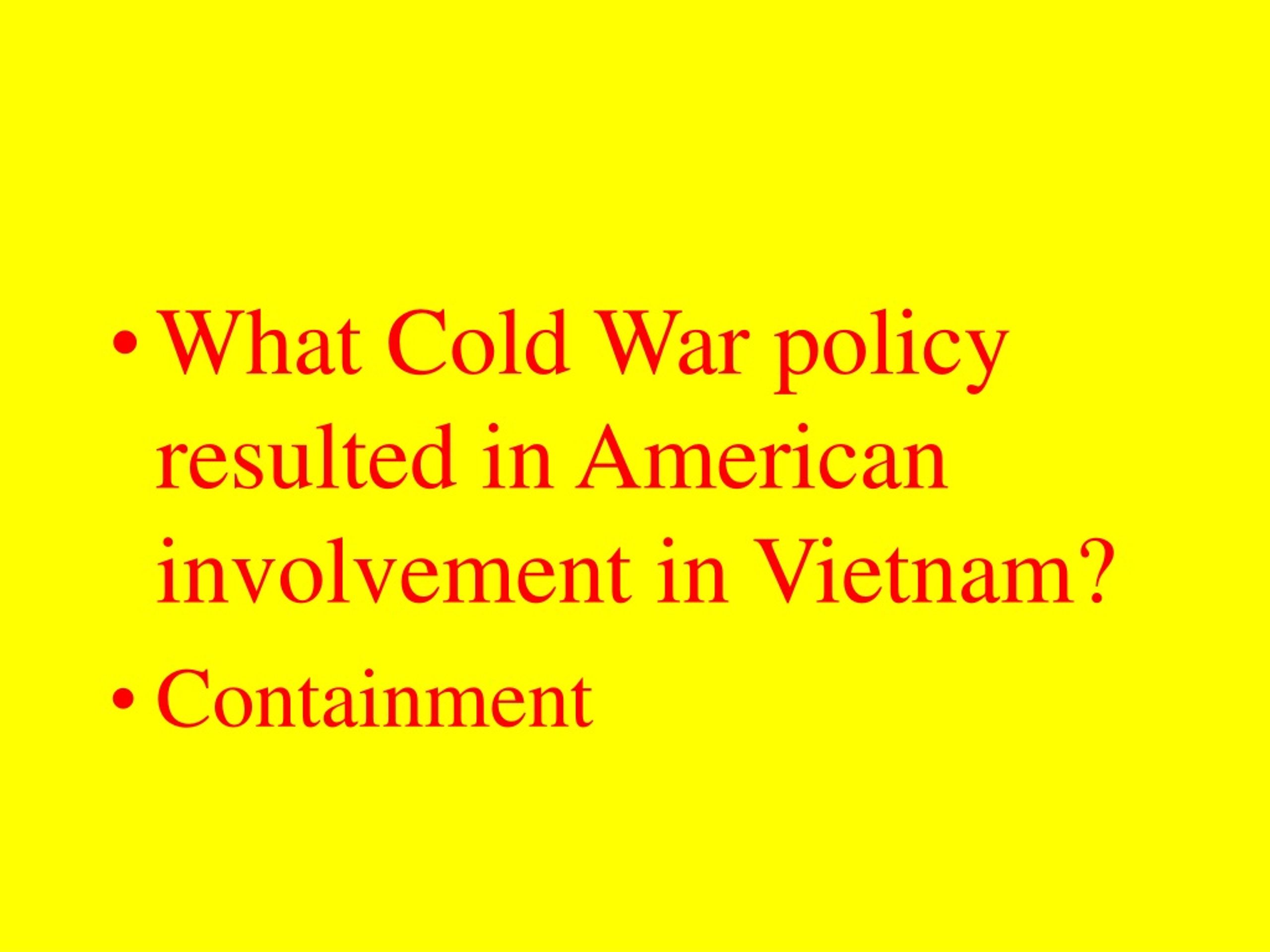 • What Cold War policy resulted in American involvement in Vietnam?
• Containment